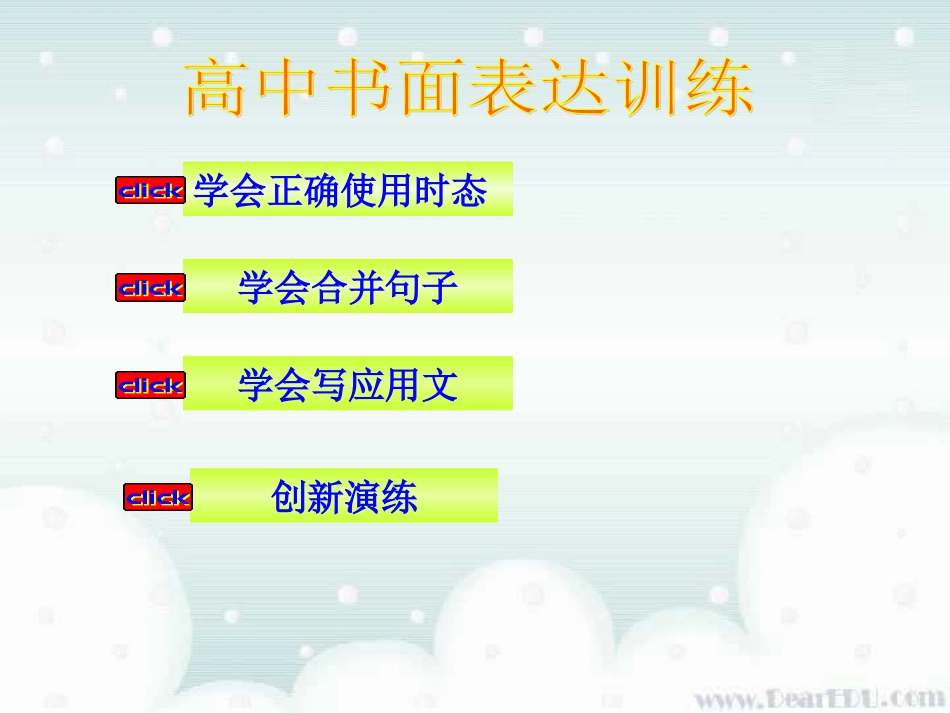 高中书面表达训练

click 学会正确使用时态

click 学会合并句子

click 学会写应用文

click 创新演练

www.DearEDU.com